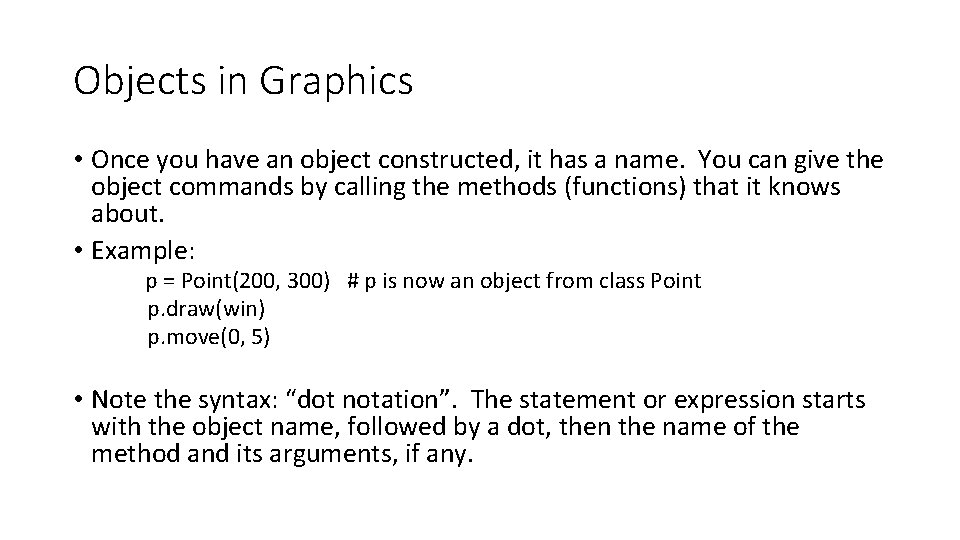 Objects in Graphics

• Once you have an object constructed, it has a name. You can give the object commands by calling the methods (functions) that it knows about.

• Example:

p = Point(200, 300) # p is now an object from class Point
p.draw(win)
p.move(0, 5)

• Note the syntax: “dot notation”. The statement or expression starts with the object name, followed by a dot, then the name of the method and its arguments, if any.